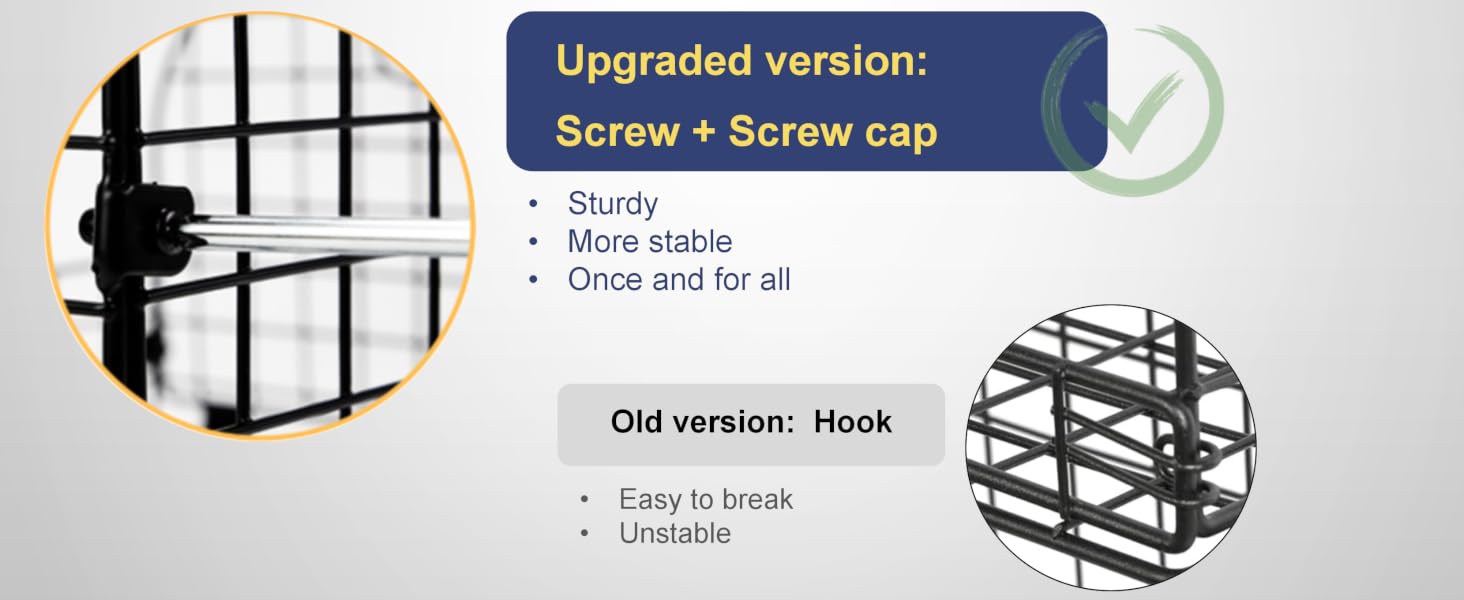 Upgraded version:
Screw + Screw cap

• Sturdy
• More stable
• Once and for all

Old version: Hook

• Easy to break
• Unstable